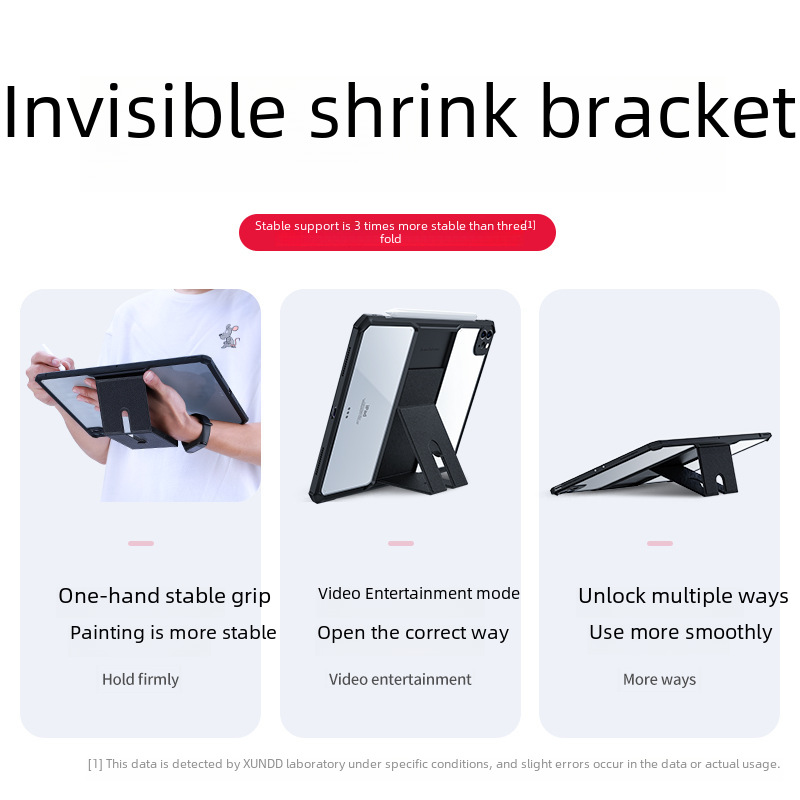 Invisible shrink bracket

Stable support is 3 times more stable than three[1] fold

One-hand stable grip
Painting is more stable
Hold firmly

Video Entertainment mode
Open the correct way
Video entertainment

Unlock multiple ways
Use more smoothly
More ways

[1] This data is detected by XUNDD laboratory under specific conditions, and slight errors occur in the data or actual usage.